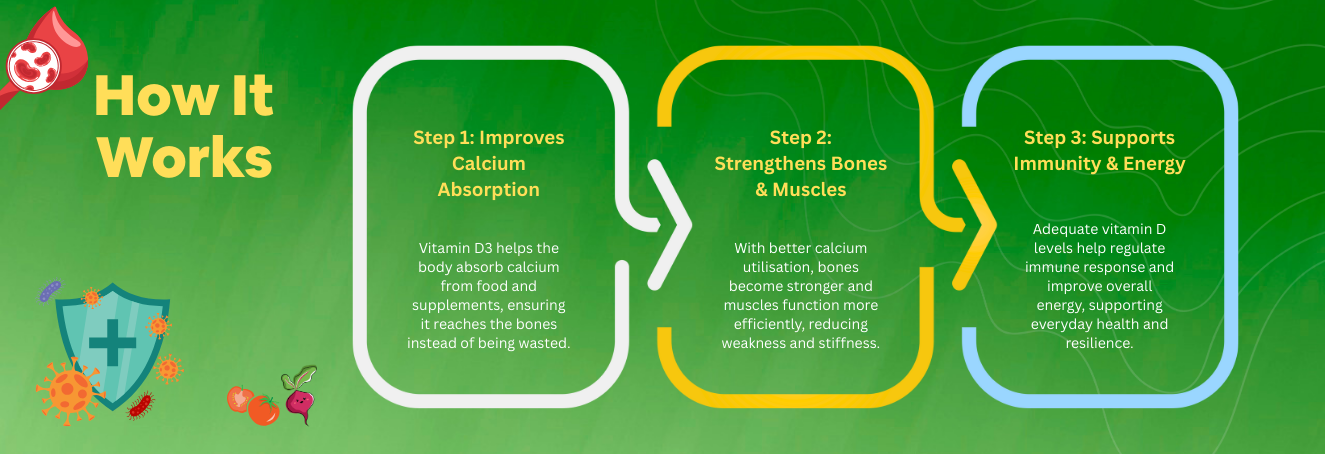 How It Works

Step 1: Improves Calcium Absorption

Vitamin D3 helps the body absorb calcium from food and supplements, ensuring it reaches the bones instead of being wasted.

Step 2: Strengthens Bones & Muscles

With better calcium utilisation, bones become stronger and muscles function more efficiently, reducing weakness and stiffness.

Step 3: Supports Immunity & Energy

Adequate vitamin D levels help regulate immune response and improve overall energy, supporting everyday health and resilience.